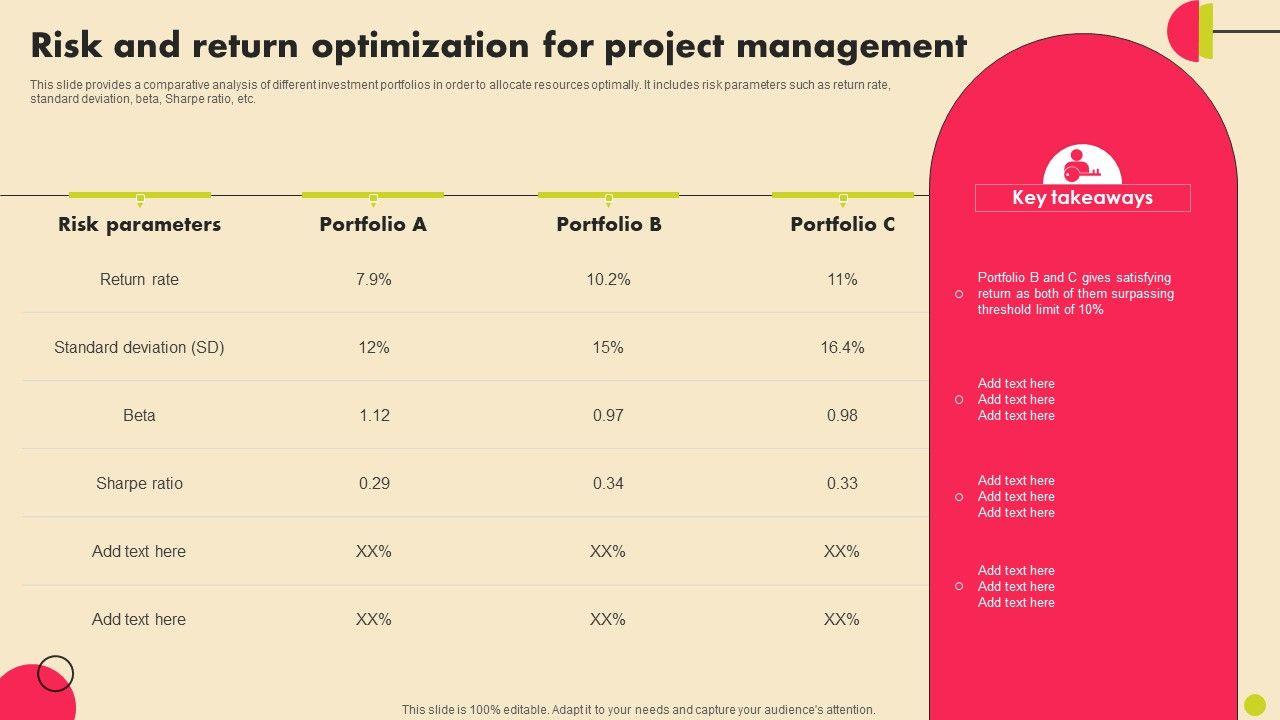 Risk and return optimization for project management

This slide provides a comparative analysis of different investment portfolios in order to allocate resources optimally. It includes risk parameters such as return rate, standard deviation, beta, Sharpe ratio, etc.

| Risk parameters | Portfolio A | Portfolio B | Portfolio C |
|---|---|---|---|
| Return rate | 7.9% | 10.2% | 11% |
| Standard deviation (SD) | 12% | 15% | 16.4% |
| Beta | 1.12 | 0.97 | 0.98 |
| Sharpe ratio | 0.29 | 0.34 | 0.33 |
| Add text here | XX% | XX% | XX% |
| Add text here | XX% | XX% | XX% |

Key takeaways

Portfolio B and C gives satisfying return as both of them surpassing threshold limit of 10%

Add text here
Add text here
Add text here

Add text here
Add text here
Add text here

Add text here
Add text here
Add text here

This slide is 100% editable. Adapt it to your needs and capture your audience's attention.